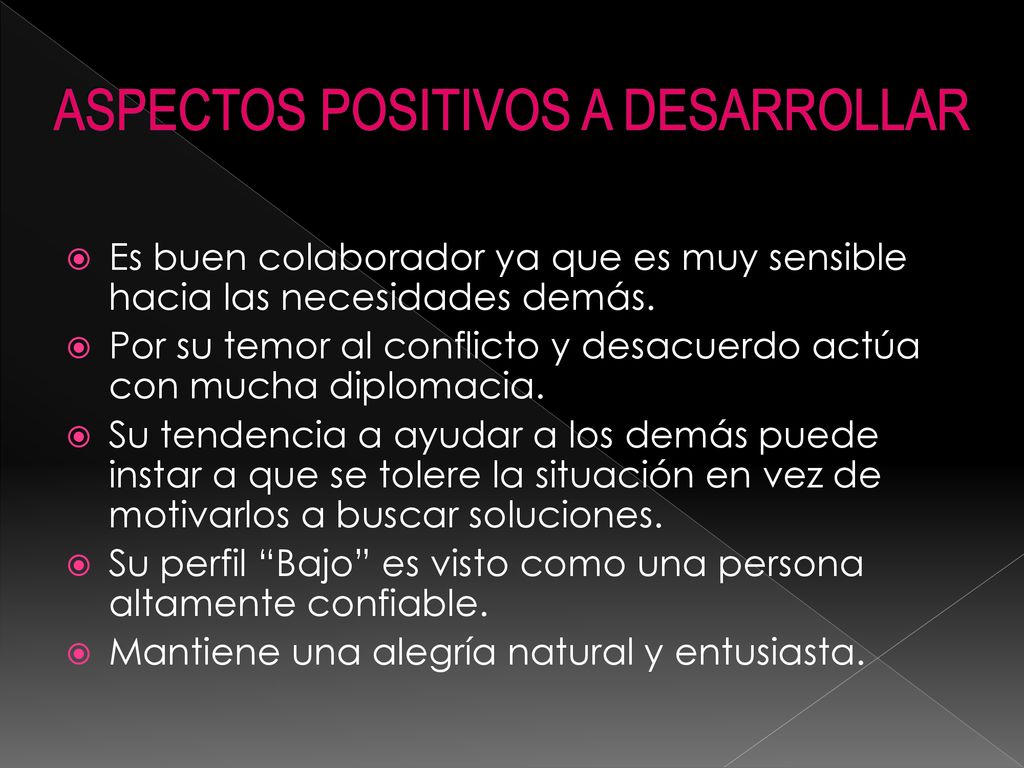 ASPECTOS POSITIVOS A DESARROLLAR

Es buen colaborador ya que es muy sensible hacia las necesidades demás.

Por su temor al conflicto y desacuerdo actúa con mucha diplomacia.

Su tendencia a ayudar a los demás puede instar a que se tolere la situación en vez de motivarlos a buscar soluciones.

Su perfil “Bajo” es visto como una persona altamente confiable.

Mantiene una alegría natural y entusiasta.